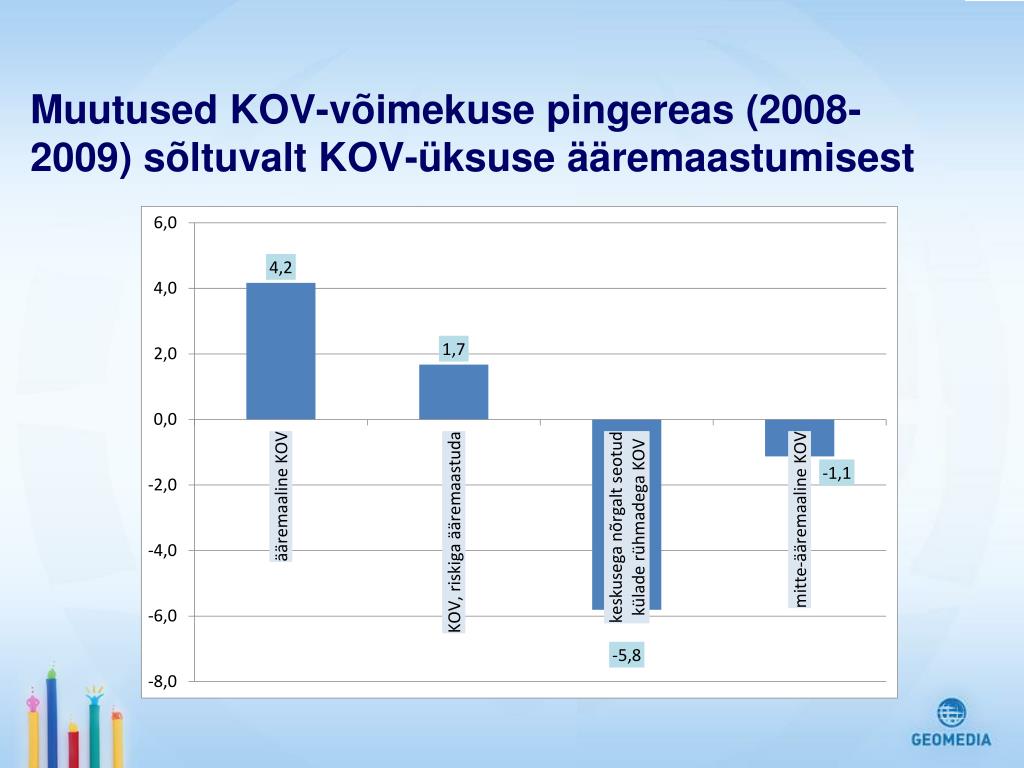 Muutused KOV-võimekuse pingereas (2008-2009) sõltuvalt KOV-üksuse ääremaastumisest

6,0
4,0
2,0
0,0
-2,0
-4,0
-6,0
-8,0

4,2
1,7
-5,8
-1,1

ääremaaline KOV
KOV, riskiga ääremaastuda
keskusega nõrgalt seotud külade rühmadega KOV
mitte-ääremaaline KOV

GEOMEDIA